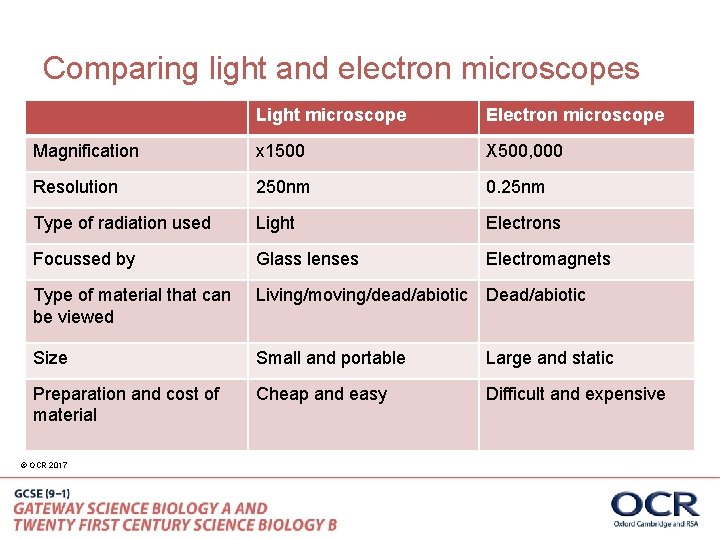 Comparing light and electron microscopes

| | Light microscope | Electron microscope |
|---|---|---|
| Magnification | x1500 | X500,000 |
| Resolution | 250nm | 0.25nm |
| Type of radiation used | Light | Electrons |
| Focussed by | Glass lenses | Electromagnets |
| Type of material that can be viewed | Living/moving/dead/abiotic | Dead/abiotic |
| Size | Small and portable | Large and static |
| Preparation and cost of material | Cheap and easy | Difficult and expensive |

© OCR 2017

GCSE (9–1)
GATEWAY SCIENCE BIOLOGY A AND
TWENTY FIRST CENTURY SCIENCE BIOLOGY B

OCR
Oxford Cambridge and RSA